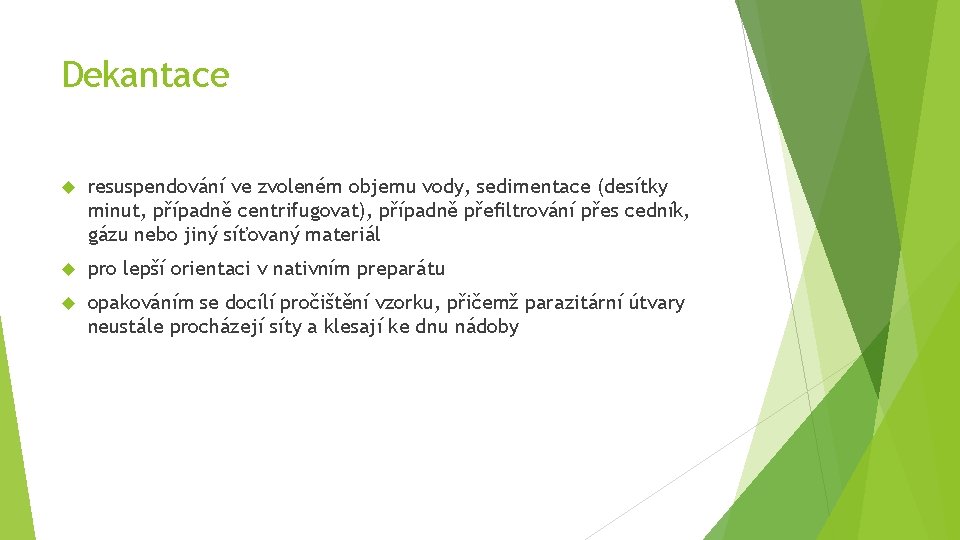 Dekantace

resuspendování ve zvoleném objemu vody, sedimentace (desítky minut, případně centrifugovat), případně přefiltrování přes cedník, gázu nebo jiný síťovaný materiál

pro lepší orientaci v nativním preparátu

opakováním se docílí pročištění vzorku, přičemž parazitární útvary neustále procházejí síty a klesají ke dnu nádoby